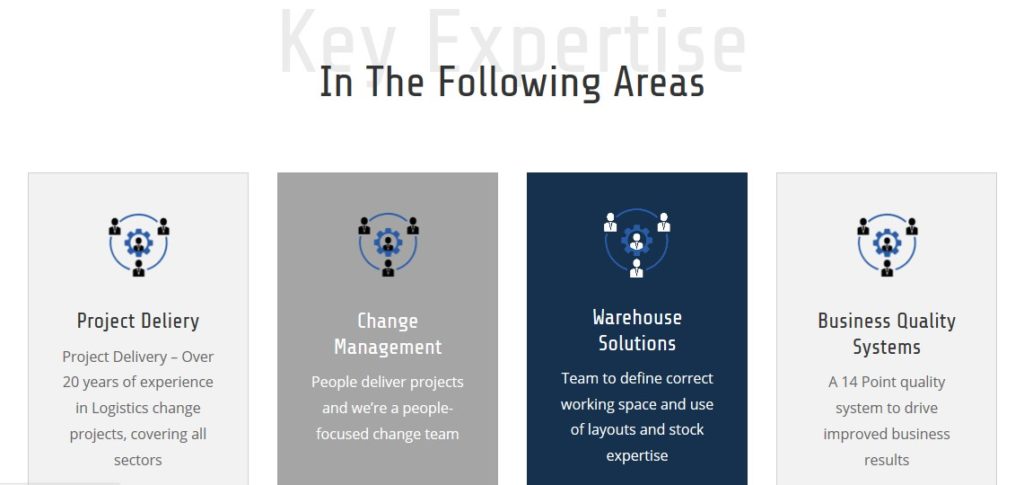 Key Expertise
In The Following Areas

Project Deliery
Project Delivery – Over 20 years of experience in Logistics change projects, covering all sectors

Change Management
People deliver projects and we're a people-focused change team

Warehouse Solutions
Team to define correct working space and use of layouts and stock expertise

Business Quality Systems
A 14 Point quality system to drive improved business results